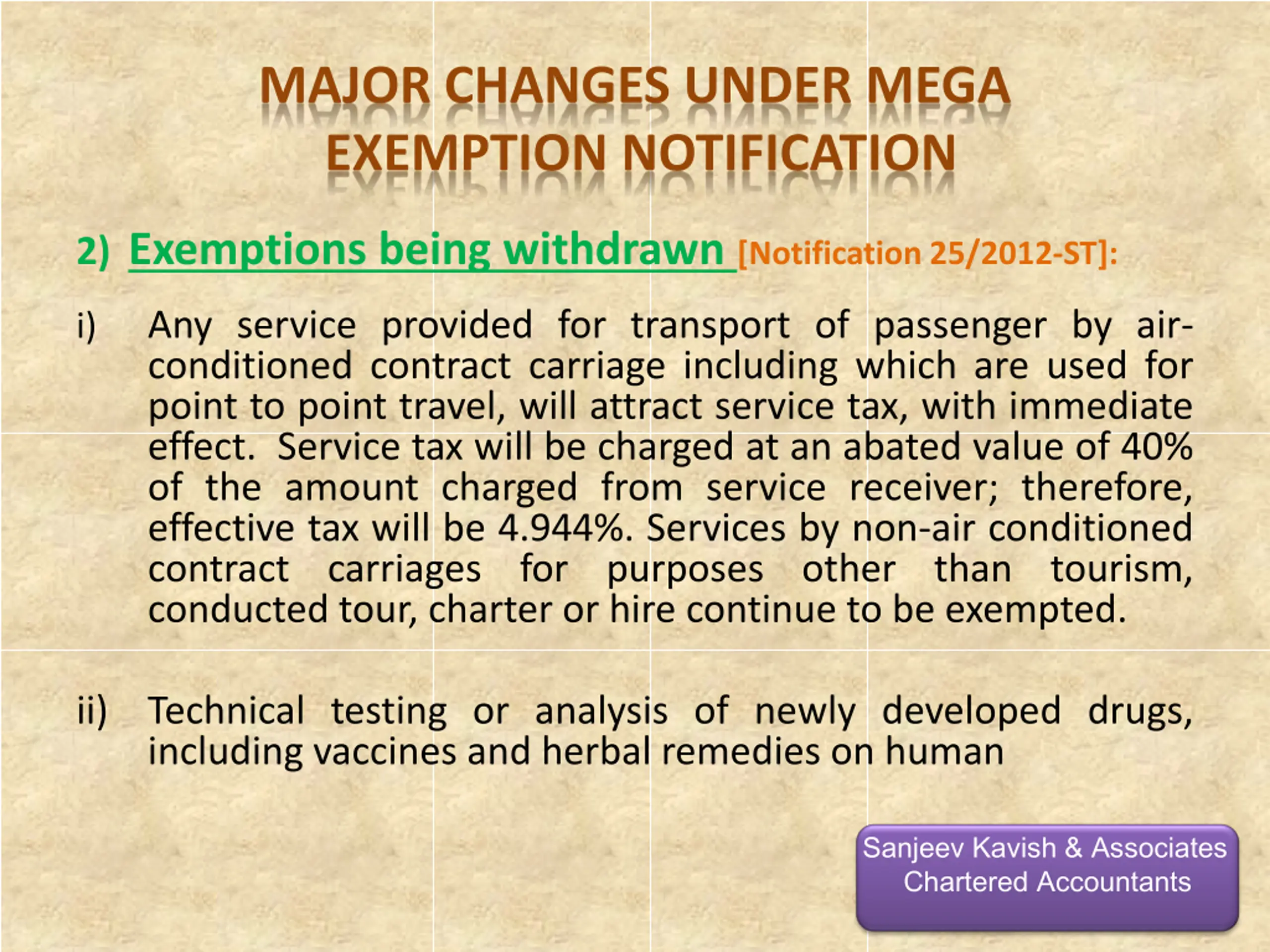 MAJOR CHANGES UNDER MEGA EXEMPTION NOTIFICATION

2) Exemptions being withdrawn [Notification 25/2012-ST]:

i) Any service provided for transport of passenger by air-conditioned contract carriage including which are used for point to point travel, will attract service tax, with immediate effect. Service tax will be charged at an abated value of 40% of the amount charged from service receiver; therefore, effective tax will be 4.944%. Services by non-air conditioned contract carriages for purposes other than tourism, conducted tour, charter or hire continue to be exempted.

ii) Technical testing or analysis of newly developed drugs, including vaccines and herbal remedies on human

Sanjeev Kavish & Associates
Chartered Accountants